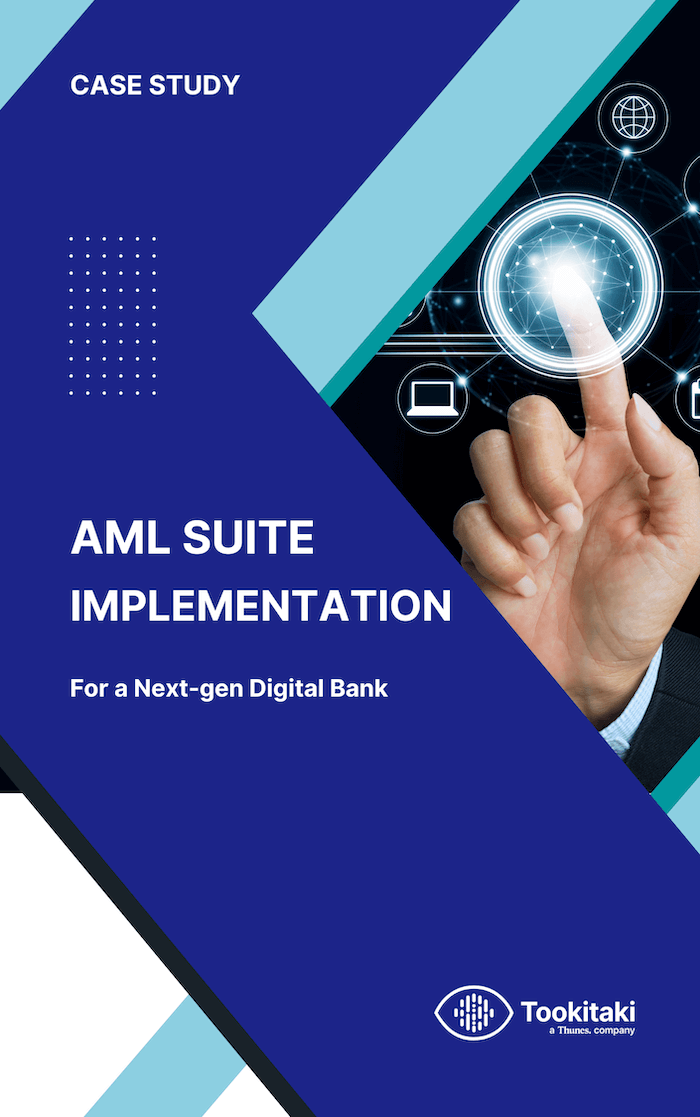 CASE STUDY

AML SUITE IMPLEMENTATION

For a Next-gen Digital Bank

Tookitaki
a Thunes. company